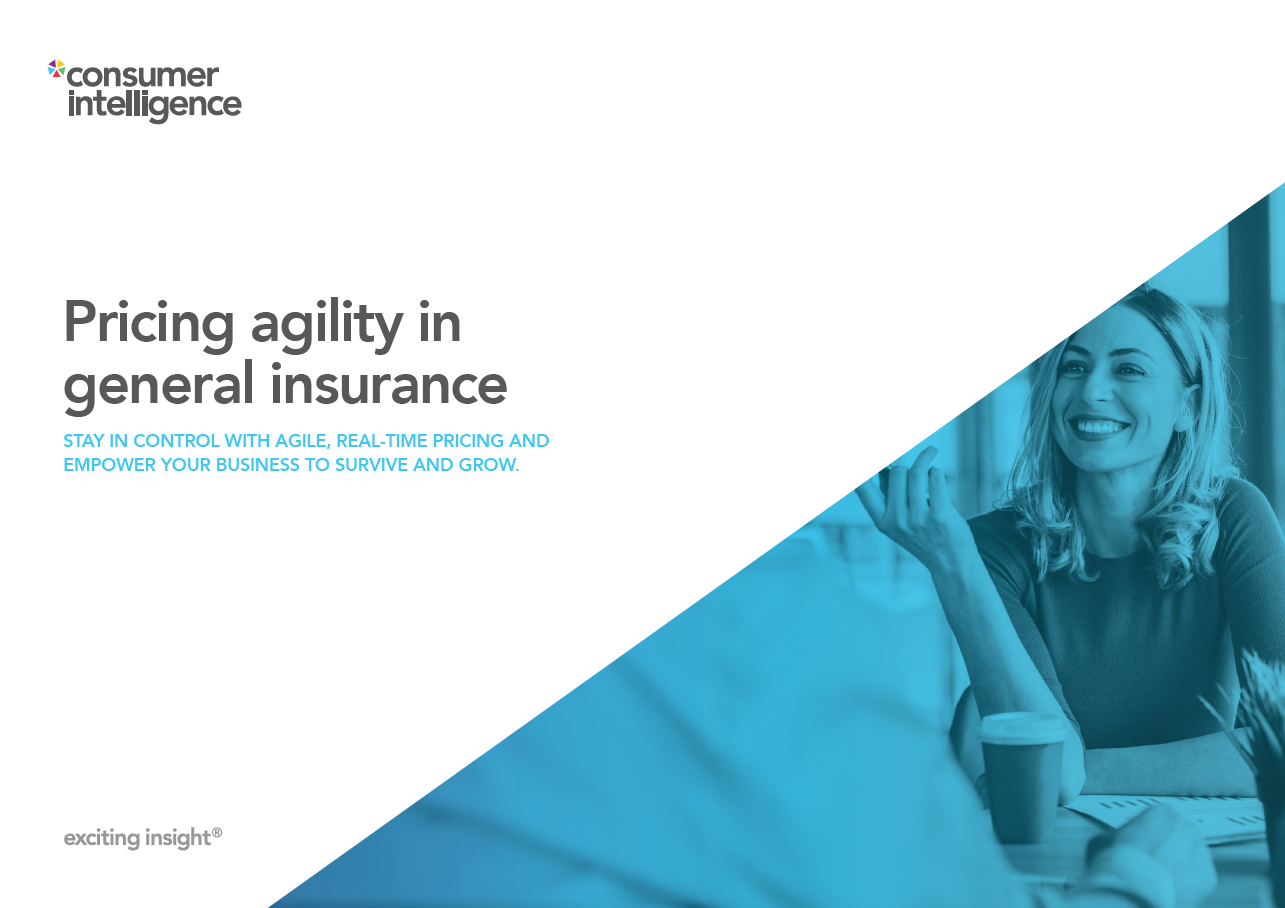 consumer intelligence

Pricing agility in general insurance

STAY IN CONTROL WITH AGILE, REAL-TIME PRICING AND EMPOWER YOUR BUSINESS TO SURVIVE AND GROW.

exciting insight®